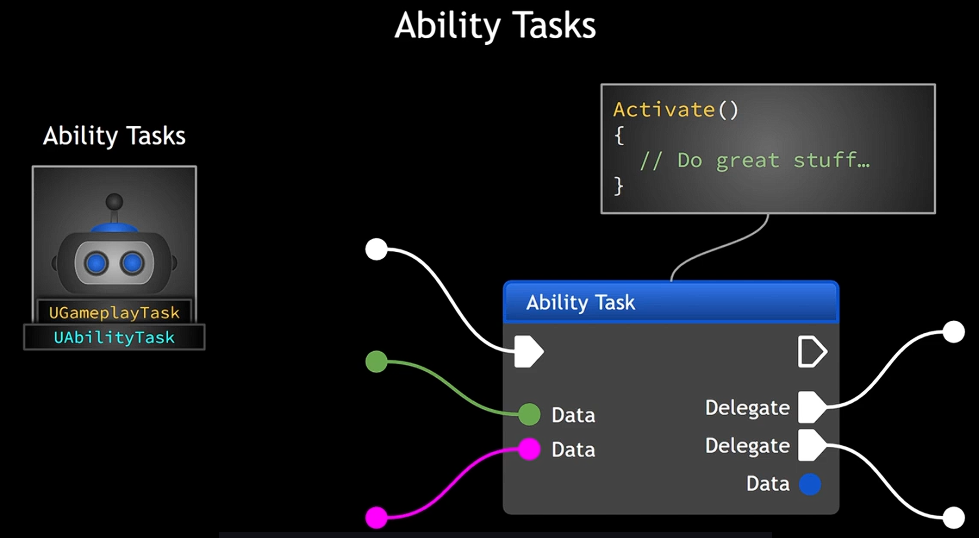 Ability Tasks

Ability Tasks

UGameplayTask
UAbilityTask

Activate()
{
// Do great stuff…
}

Ability Task

Data
Data

Delegate
Delegate
Data